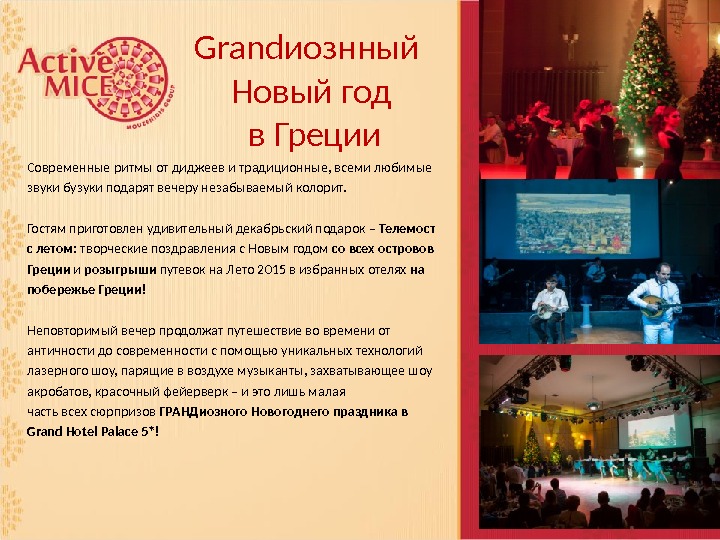 Active MICE
MOUZENIDIS GROUP

Grandиознный Новый год в Греции

Современные ритмы от диджеев и традиционные, всеми любимые звуки бузуки подарят вечеру незабываемый колорит.

Гостям приготовлен удивительный декабрьский подарок – Телемост с летом: творческие поздравления с Новым годом со всех островов Греции и розыгрыши путевок на Лето 2015 в избранных отелях на побережье Греции!

Неповторимый вечер продолжат путешествие во времени от античности до современности с помощью уникальных технологий лазерного шоу, парящие в воздухе музыканты, захватывающее шоу акробатов, красочный фейерверк – и это лишь малая часть всех сюрпризов ГРАНДиозного Новогоднего праздника в Grand Hotel Palace 5*!